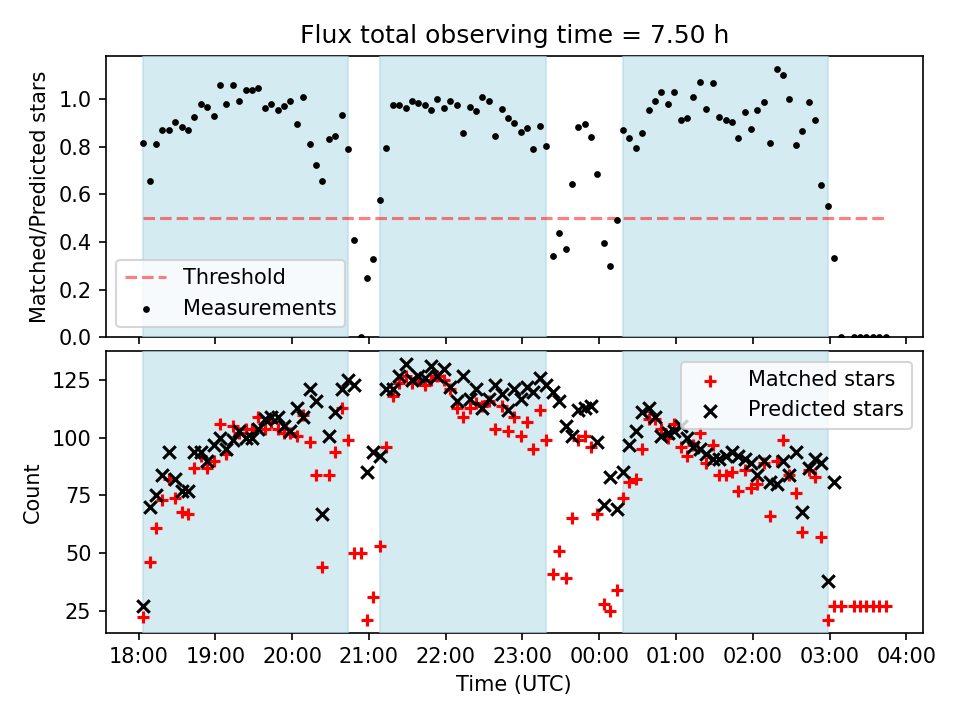 Flux total observing time = 7.50 h

Matched/Predicted stars

1.0
0.8
0.6
0.4
0.2
0.0

Threshold
Measurements

Count

125
100
75
50
25

Matched stars
Predicted stars

18:00 19:00 20:00 21:00 22:00 23:00 00:00 01:00 02:00 03:00 04:00

Time (UTC)